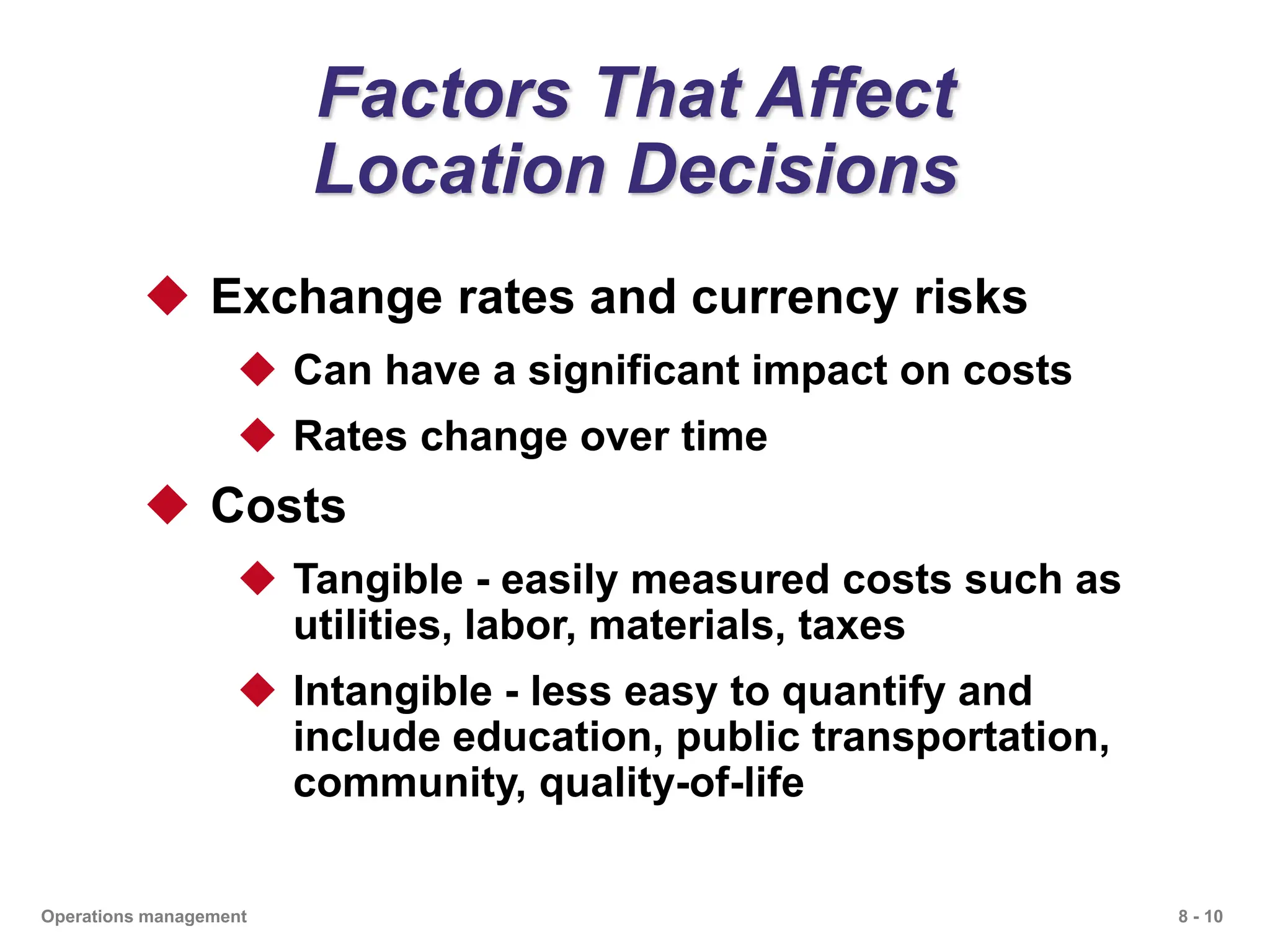 Factors That Affect Location Decisions

Exchange rates and currency risks

Can have a significant impact on costs

Rates change over time

Costs

Tangible - easily measured costs such as utilities, labor, materials, taxes

Intangible - less easy to quantify and include education, public transportation, community, quality-of-life

Operations management

8 - 10